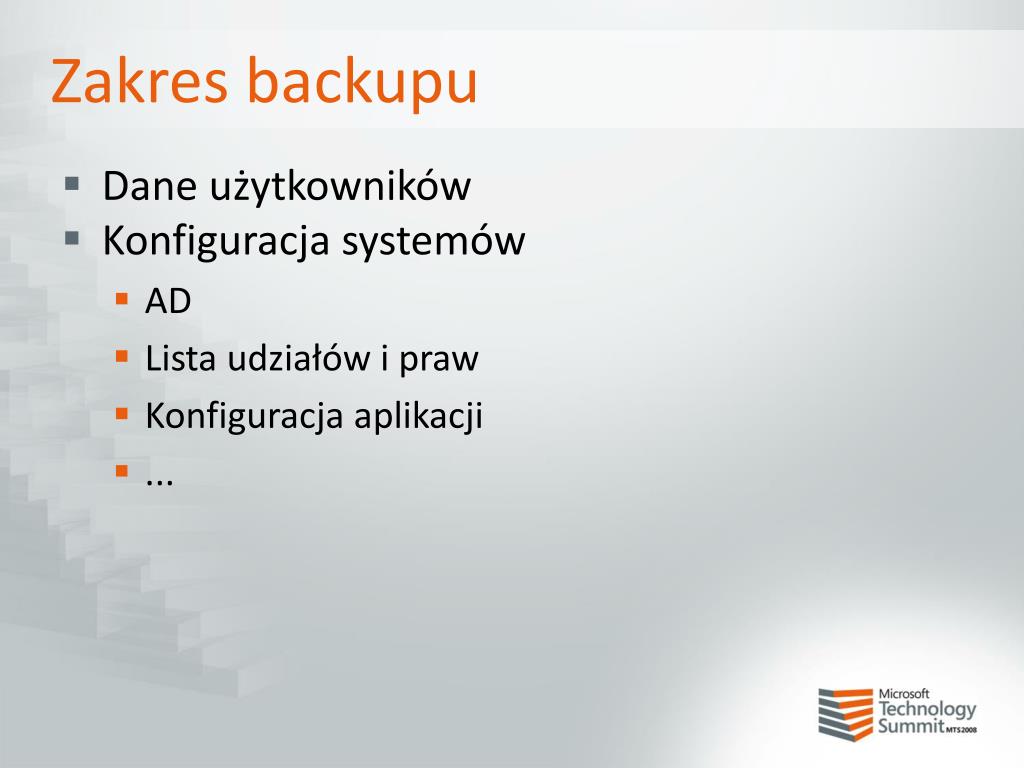 Zakres backupu

- Dane użytkowników
- Konfiguracja systemów
  - AD
  - Lista udziałów i praw
  - Konfiguracja aplikacji
  - ...

Microsoft Technology Summit MTS2008